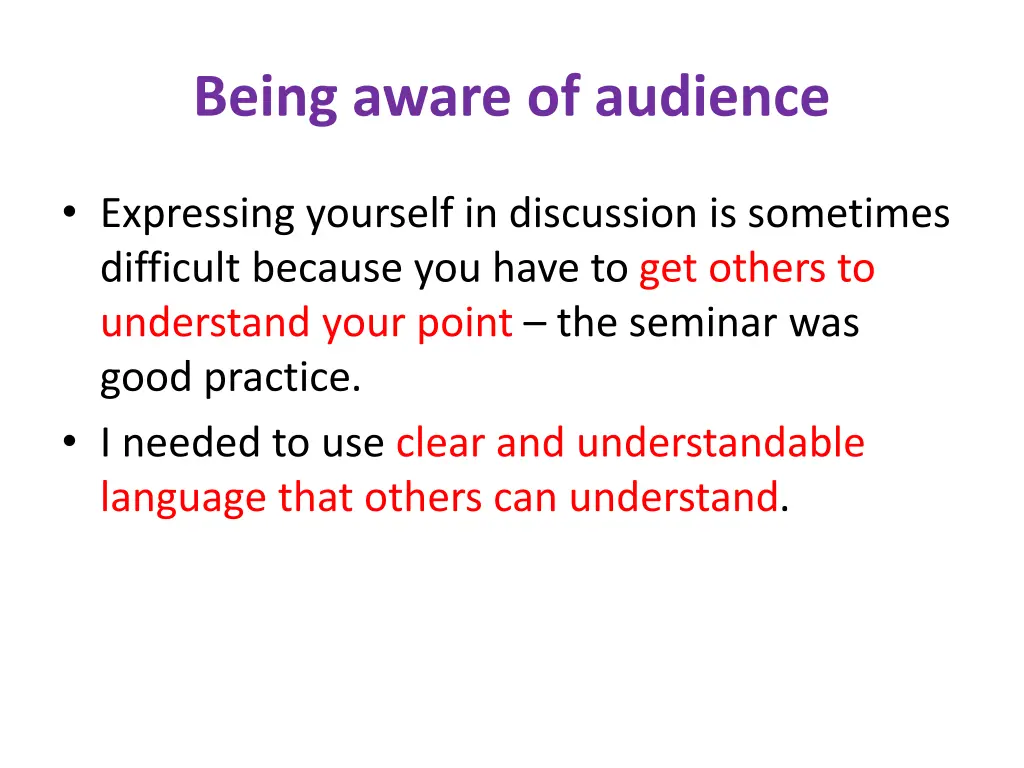 Being aware of audience

• Expressing yourself in discussion is sometimes difficult because you have to get others to understand your point – the seminar was good practice.
• I needed to use clear and understandable language that others can understand.